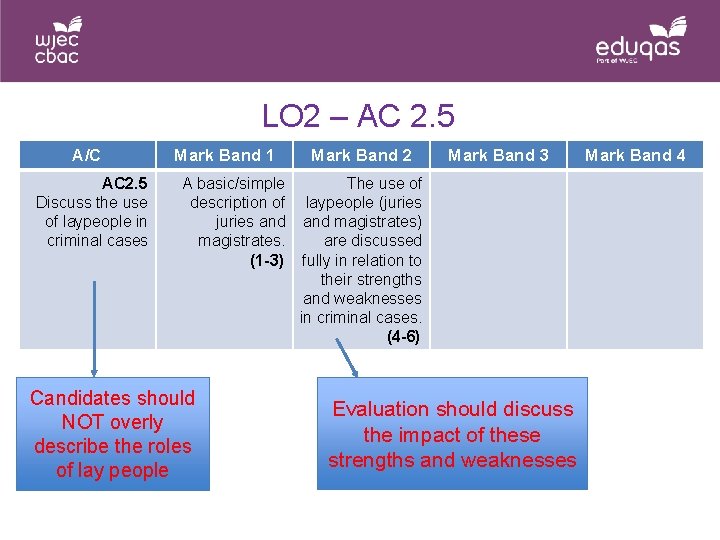 wjec cbac

eduqas
Part of WJEC

LO2 – AC 2.5

| A/C | Mark Band 1 | Mark Band 2 | Mark Band 3 | Mark Band 4 |
|---|---|---|---|---|
| **AC2.5** Discuss the use of laypeople in criminal cases | A basic/simple description of juries and magistrates. **(1-3)** | The use of laypeople (juries and magistrates) are discussed fully in relation to their strengths and weaknesses in criminal cases. **(4-6)** | | |

Candidates should NOT overly describe the roles of lay people

Evaluation should discuss the impact of these strengths and weaknesses